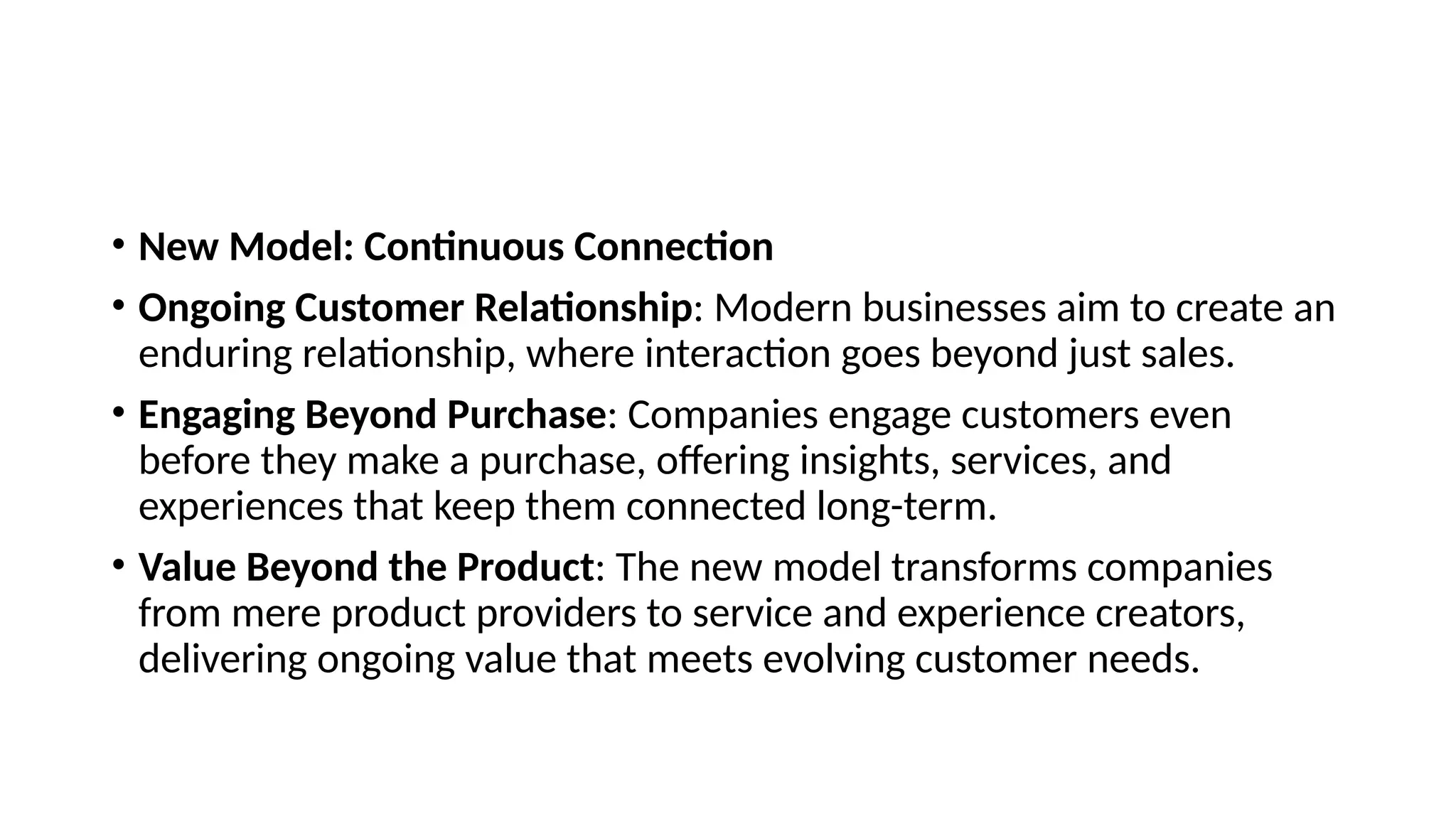 • New Model: Continuous Connection

• Ongoing Customer Relationship: Modern businesses aim to create an enduring relationship, where interaction goes beyond just sales.

• Engaging Beyond Purchase: Companies engage customers even before they make a purchase, offering insights, services, and experiences that keep them connected long-term.

• Value Beyond the Product: The new model transforms companies from mere product providers to service and experience creators, delivering ongoing value that meets evolving customer needs.